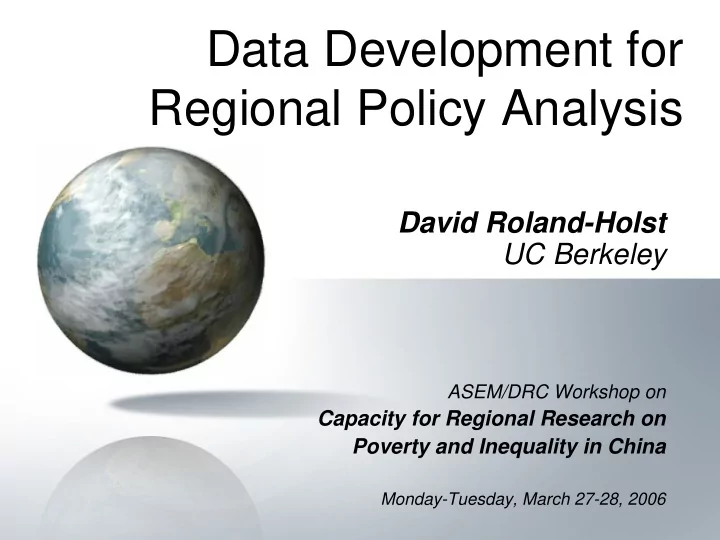 Data Development for Regional Policy Analysis

David Roland-Holst
UC Berkeley

ASEM/DRC Workshop on
Capacity for Regional Research on Poverty and Inequality in China

Monday-Tuesday, March 27-28, 2006